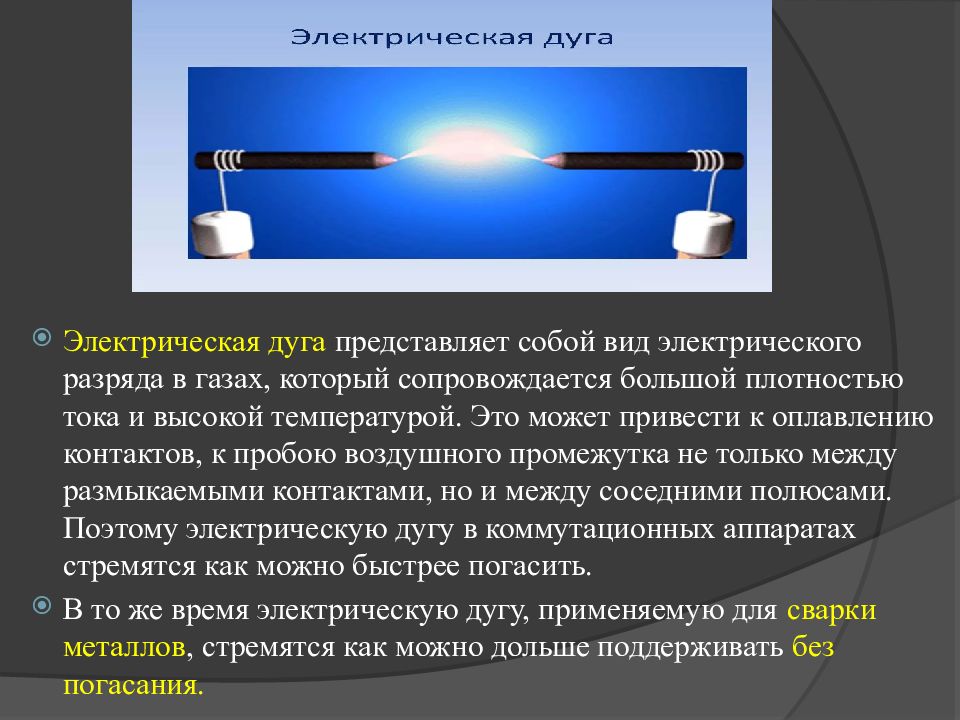 Электрическая дуга

Электрическая дуга представляет собой вид электрического разряда в газах, который сопровождается большой плотностью тока и высокой температурой. Это может привести к оплавлению контактов, к пробою воздушного промежутка не только между размыкаемыми контактами, но и между соседними полюсами. Поэтому электрическую дугу в коммутационных аппаратах стремятся как можно быстрее погасить.

В то же время электрическую дугу, применяемую для сварки металлов, стремятся как можно дольше поддерживать без погасания.